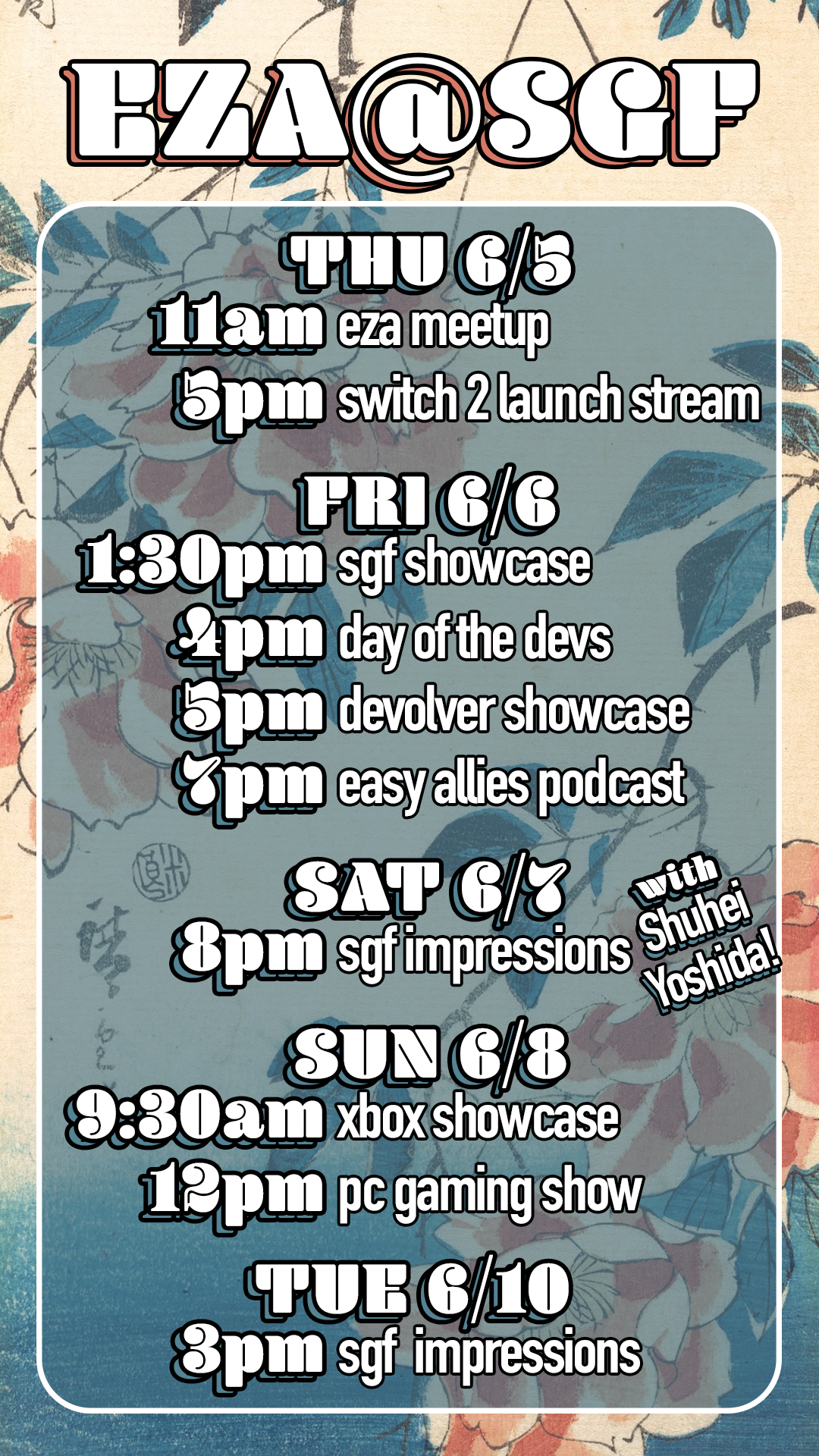 EZA@SGF

THU 6/5
11am eza meetup
5pm switch 2 launch stream

FRI 6/6
1:30pm sgf showcase
4pm day of the devs
5pm devolver showcase
7pm easy allies podcast

SAT 6/7
8pm sgf impressions with Shuhei Yoshida!

SUN 6/8
9:30am xbox showcase
12pm pc gaming show

TUE 6/10
3pm sgf impressions